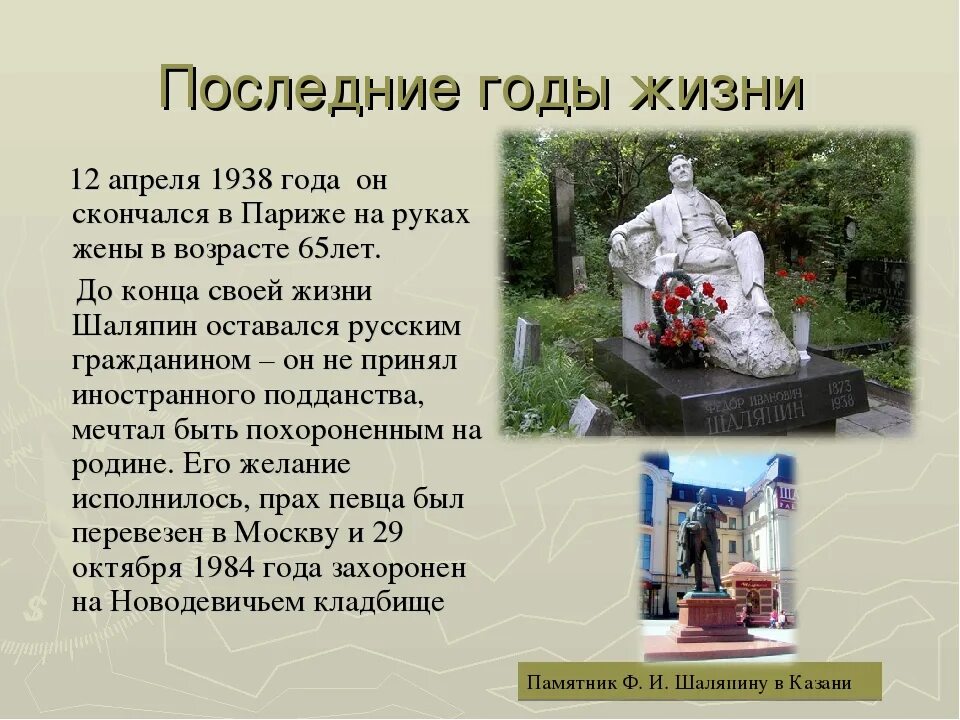 Последние годы жизни

12 апреля 1938 года он скончался в Париже на руках жены в возрасте 65лет.

До конца своей жизни Шаляпин оставался русским гражданином – он не принял иностранного подданства, мечтал быть похороненным на родине. Его желание исполнилось, прах певца был перевезен в Москву и 29 октября 1984 года захоронен на Новодевичьем кладбище

ФЕДОР ИВАНОВИЧ ШАЛЯПИН 1873 1938

Памятник Ф. И. Шаляпину в Казани